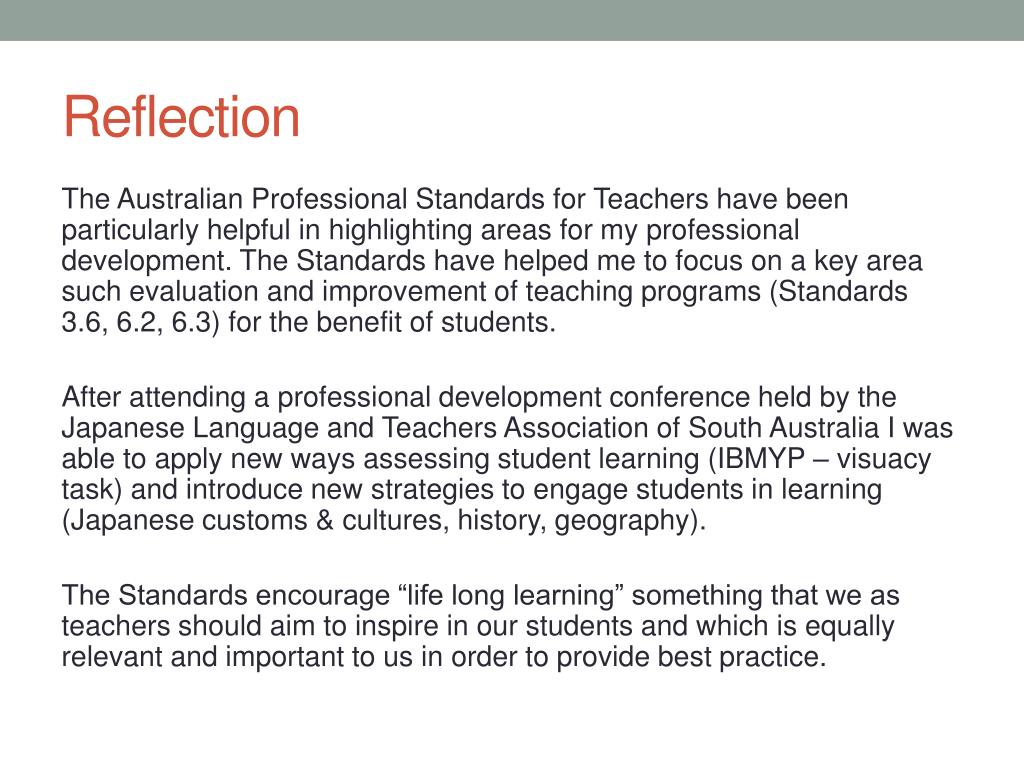 Reflection

The Australian Professional Standards for Teachers have been particularly helpful in highlighting areas for my professional development. The Standards have helped me to focus on a key area such evaluation and improvement of teaching programs (Standards 3.6, 6.2, 6.3) for the benefit of students.

After attending a professional development conference held by the Japanese Language and Teachers Association of South Australia I was able to apply new ways assessing student learning (IBMYP – visuacy task) and introduce new strategies to engage students in learning (Japanese customs & cultures, history, geography).

The Standards encourage “life long learning” something that we as teachers should aim to inspire in our students and which is equally relevant and important to us in order to provide best practice.